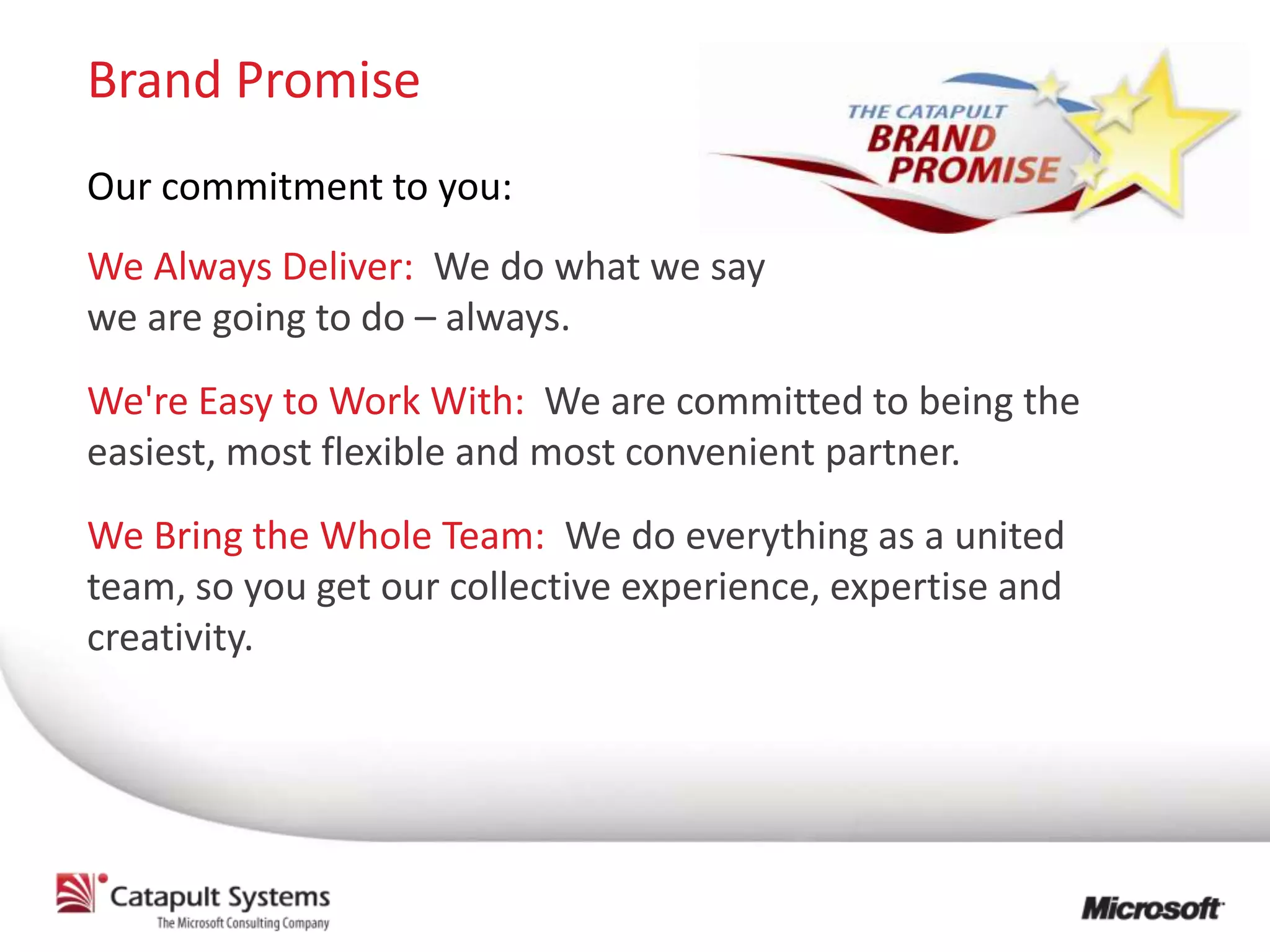 Brand Promise

THE CATAPULT BRAND PROMISE

Our commitment to you:

We Always Deliver: We do what we say we are going to do – always.

We're Easy to Work With: We are committed to being the easiest, most flexible and most convenient partner.

We Bring the Whole Team: We do everything as a united team, so you get our collective experience, expertise and creativity.

Catapult Systems
The Microsoft Consulting Company

Microsoft